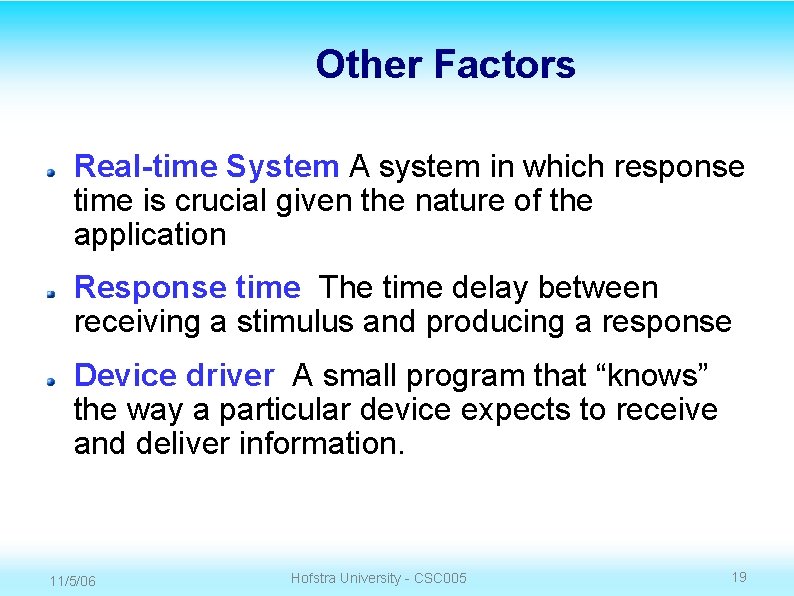 Other Factors

Real-time System A system in which response time is crucial given the nature of the application

Response time The time delay between receiving a stimulus and producing a response

Device driver A small program that “knows” the way a particular device expects to receive and deliver information.

11/5/06

Hofstra University - CSC005

19